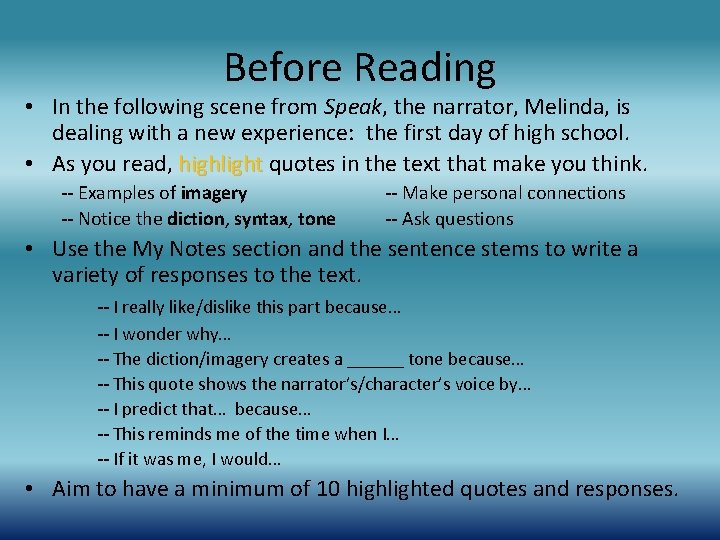 Before Reading

• In the following scene from Speak, the narrator, Melinda, is dealing with a new experience: the first day of high school.

• As you read, highlight quotes in the text that make you think.

-- Examples of imagery

-- Notice the diction, syntax, tone

-- Make personal connections

-- Ask questions

• Use the My Notes section and the sentence stems to write a variety of responses to the text.

-- I really like/dislike this part because...

-- I wonder why...

-- The diction/imagery creates a ______ tone because...

-- This quote shows the narrator's/character's voice by...

-- I predict that... because...

-- This reminds me of the time when I...

-- If it was me, I would...

• Aim to have a minimum of 10 highlighted quotes and responses.